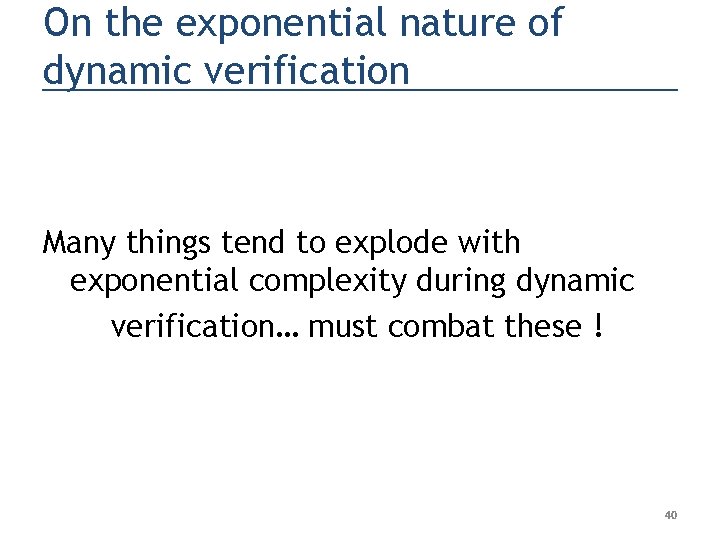 On the exponential nature of dynamic verification

Many things tend to explode with exponential complexity during dynamic verification… must combat these !

40